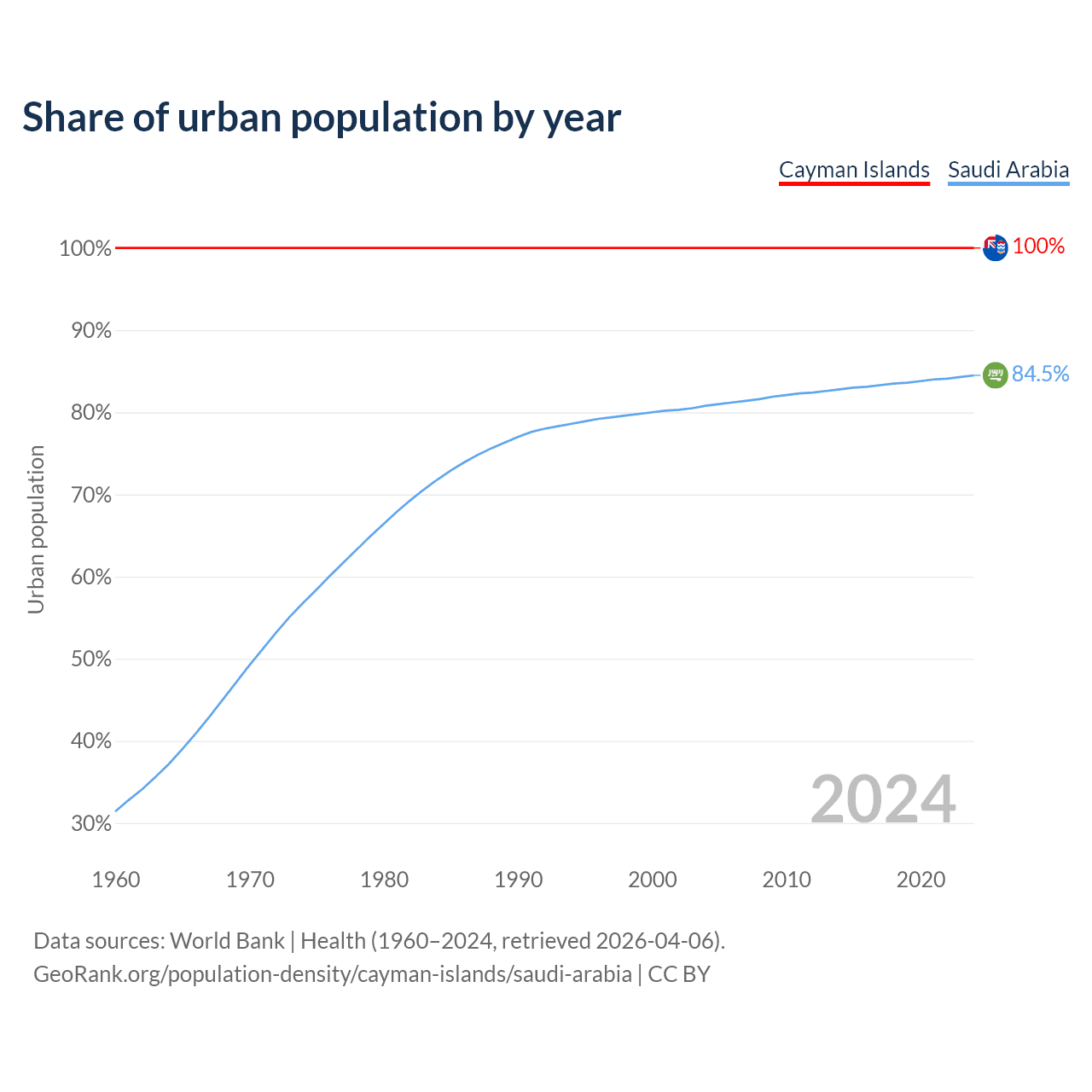 Share of urban population by year

Cayman Islands Saudi Arabia

100%
90%
80%
70%
60%
50%
40%
30%

Urban population

100%
84.5%

2024

1960 1970 1980 1990 2000 2010 2020

Data sources: World Bank | Health (1960–2024, retrieved 2026-04-06).
GeoRank.org/population-density/cayman-islands/saudi-arabia | CC BY